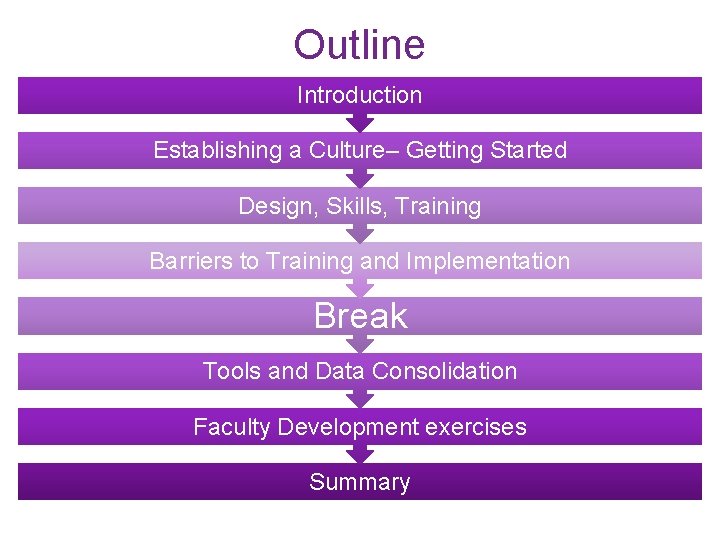 Outline

Introduction

Establishing a Culture– Getting Started

Design, Skills, Training

Barriers to Training and Implementation

Break

Tools and Data Consolidation

Faculty Development exercises

Summary